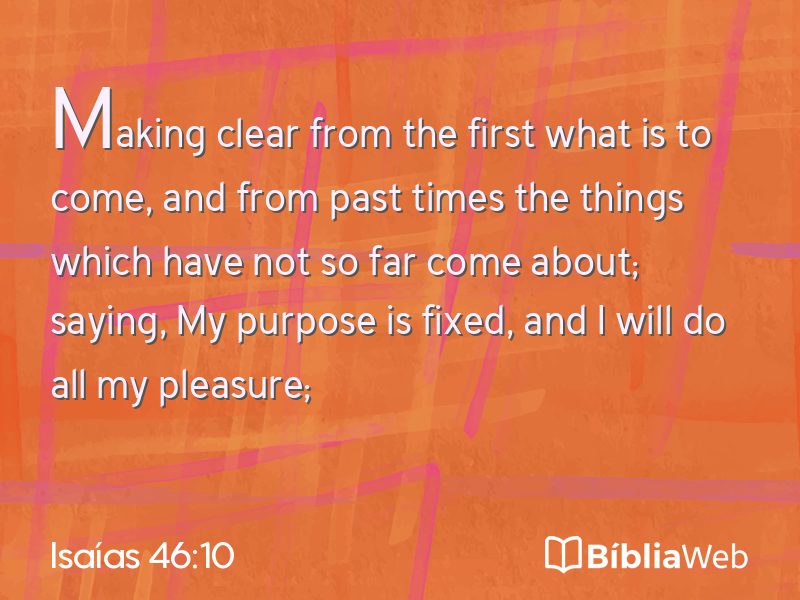 Making clear from the first what is to come, and from past times the things which have not so far come about; saying, My purpose is fixed, and I will do all my pleasure;

Isaías 46:10

BíbliaWeb